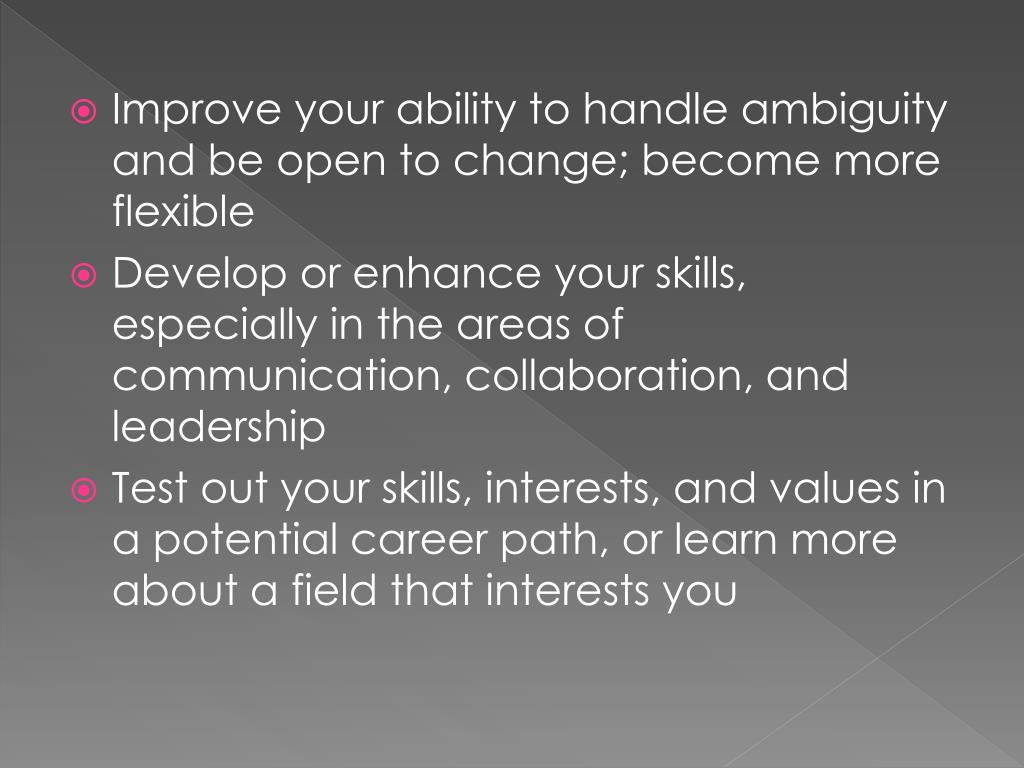 Improve your ability to handle ambiguity and be open to change; become more flexible

Develop or enhance your skills, especially in the areas of communication, collaboration, and leadership

Test out your skills, interests, and values in a potential career path, or learn more about a field that interests you